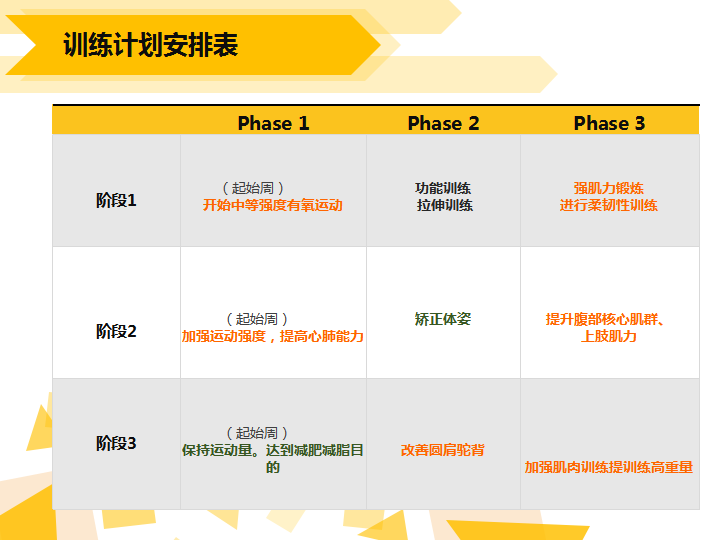 训练计划安排表

| | Phase 1 | Phase 2 | Phase 3 |
|---|---|---|---|
| 阶段1 | （起始周）开始中等强度有氧运动 | 功能训练 拉伸训练 | 强肌力锻炼 进行柔韧性训练 |
| 阶段2 | （起始周）加强运动强度，提高心肺能力 | 矫正体姿 | 提升腹部核心肌群、上肢肌力 |
| 阶段3 | （起始周）保持运动量。达到减肥减脂目的 | 改善圆肩驼背 | 加强肌肉训练提训练高重量 |